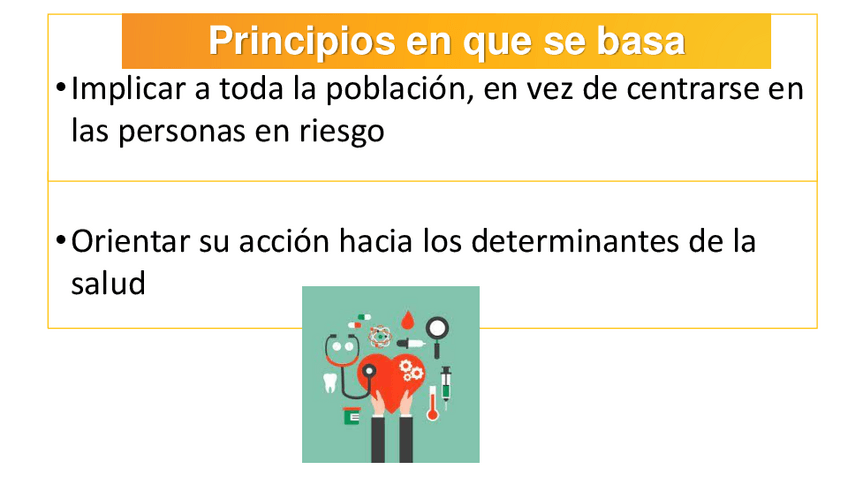 Principios en que se basa

• Implicar a toda la población, en vez de centrarse en las personas en riesgo

• Orientar su acción hacia los determinantes de la salud